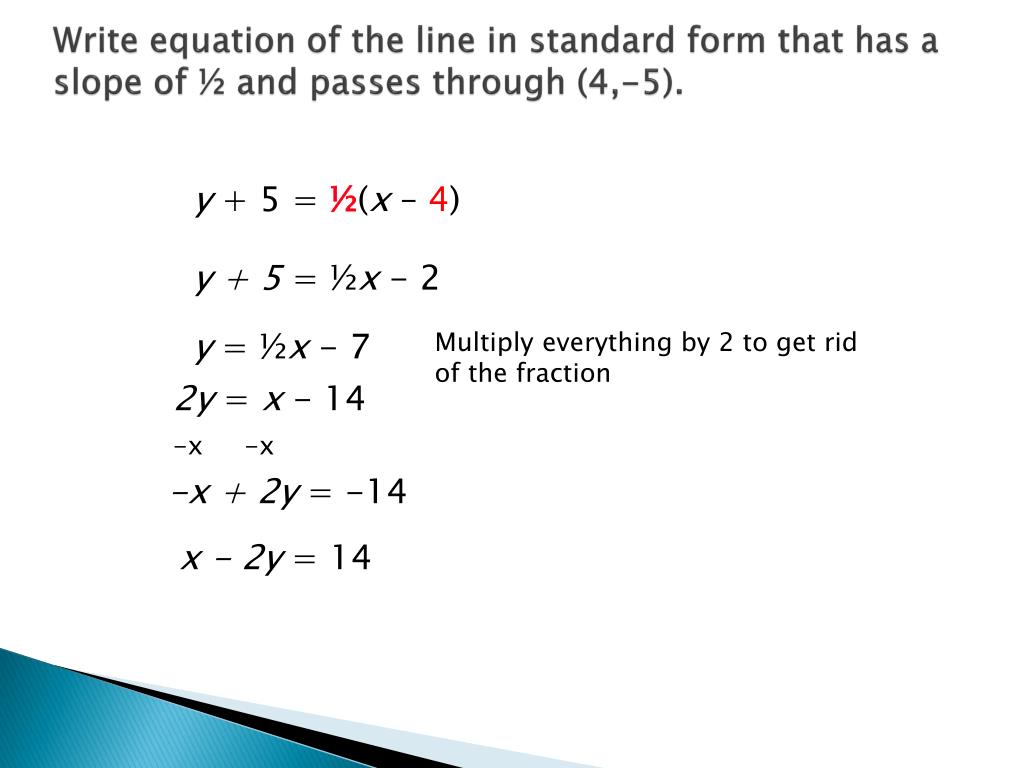 Write equation of the line in standard form that has a slope of ½ and passes through (4,-5).

$y + 5 = \frac{1}{2}(x - 4)$

$y + 5 = \frac{1}{2}x - 2$

$y = \frac{1}{2}x - 7$

Multiply everything by 2 to get rid of the fraction

$2y = x - 14$

$-x \quad -x$

$-x + 2y = -14$

$x - 2y = 14$